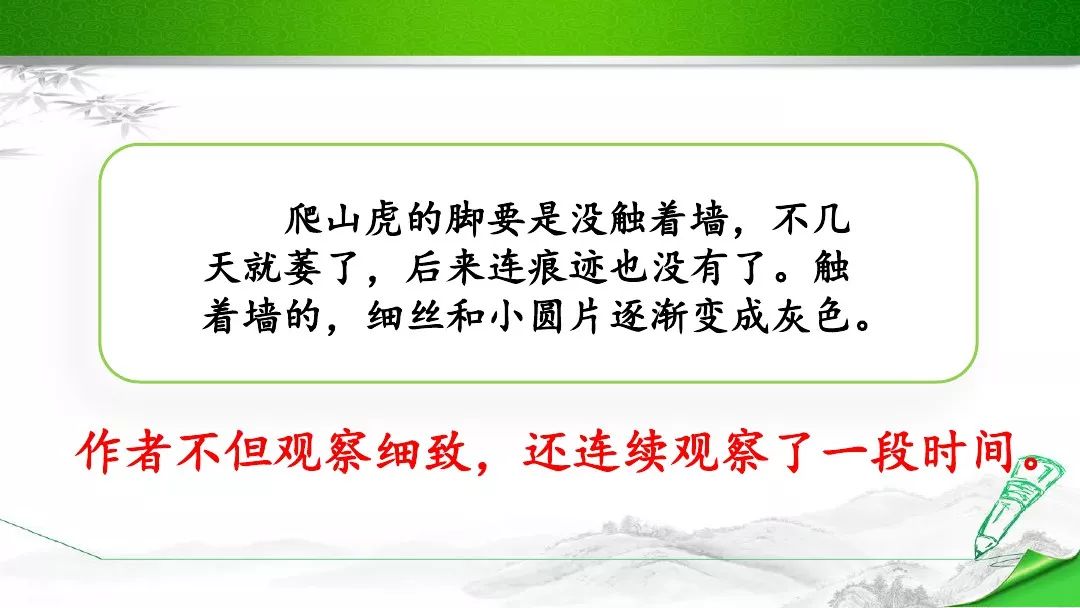 爬山虎的脚要是没触着墙，不几天就萎了，后来连痕迹也没有了。触着墙的，细丝和小圆片逐渐变成灰色。

作者不但观察细致，还连续观察了一段时间。